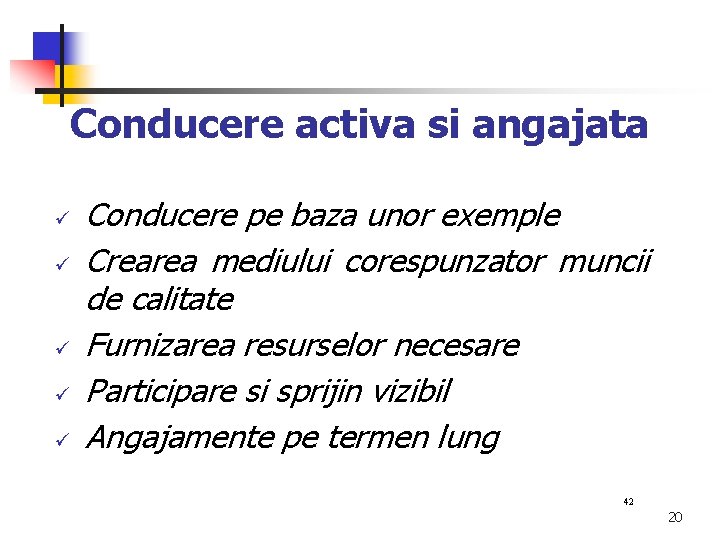 Conducere activa si angajata

✓ Conducere pe baza unor exemple
✓ Crearea mediului corespunzator muncii de calitate
✓ Furnizarea resurselor necesare
✓ Participare si sprijin vizibil
✓ Angajamente pe termen lung

42

20